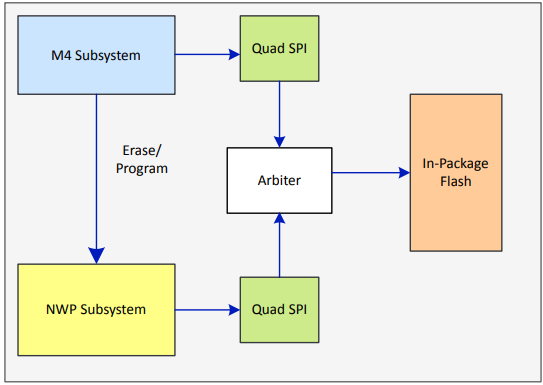 M4 Subsystem

Quad SPI

Erase/
Program

Arbiter

In-Package
Flash

NWP Subsystem

Quad SPI